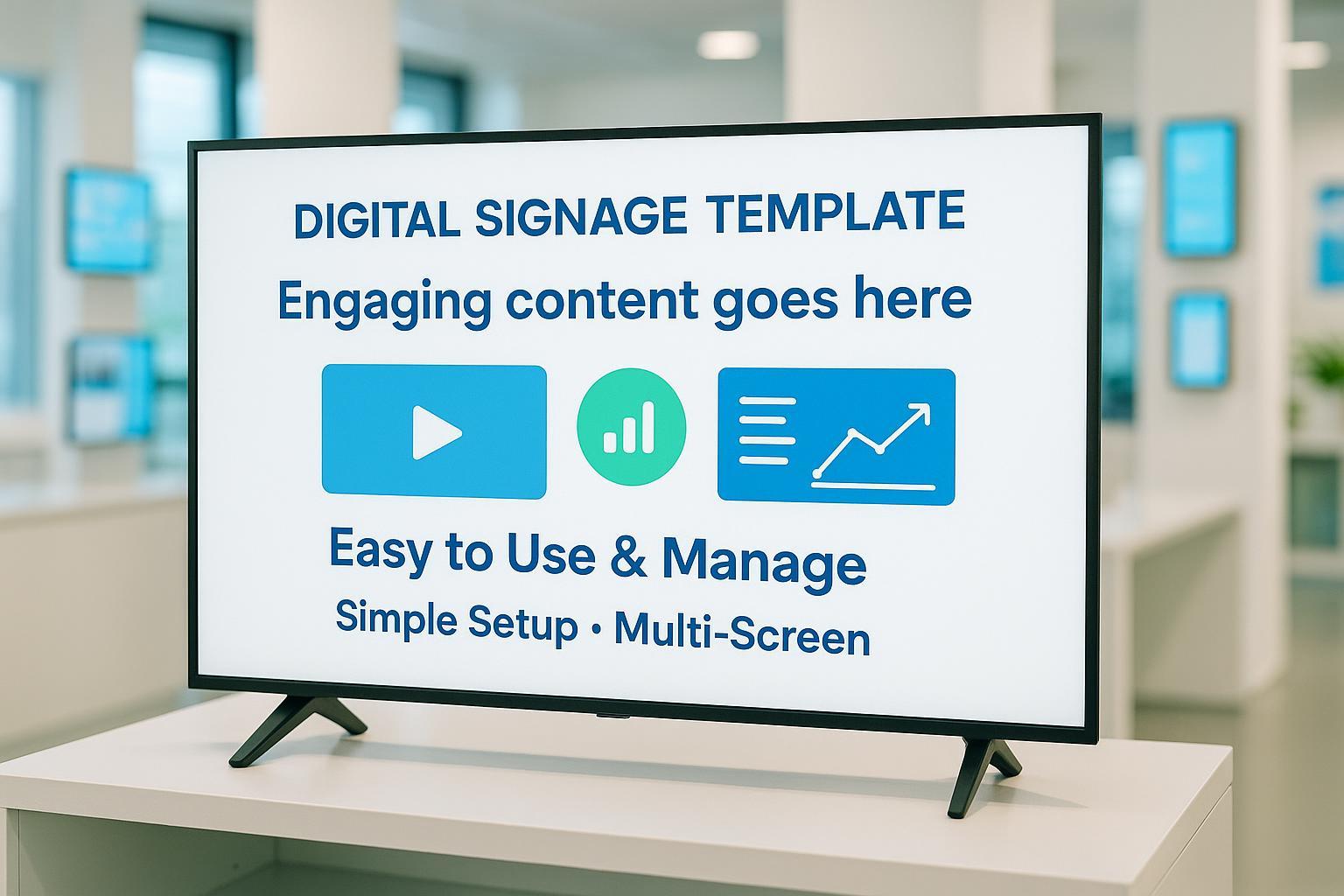 DIGITAL SIGNAGE TEMPLATE

Engaging content goes here

Easy to Use & Manage

Simple Setup • Multi-Screen